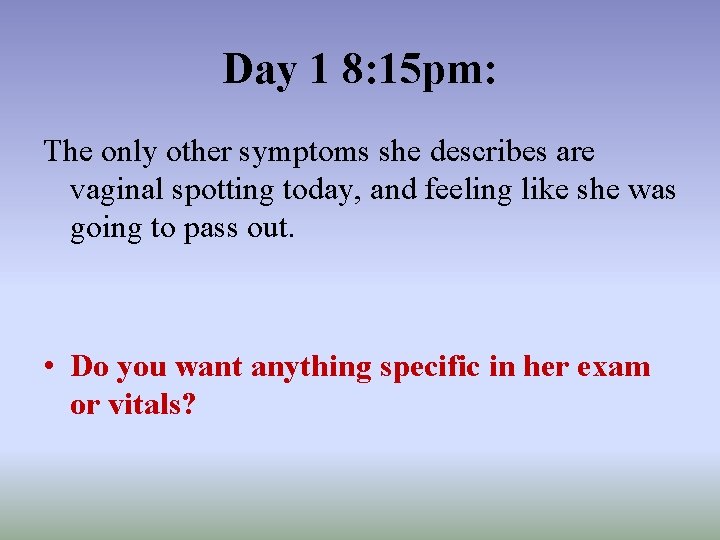 Day 1 8:15pm:

The only other symptoms she describes are vaginal spotting today, and feeling like she was going to pass out.

• Do you want anything specific in her exam or vitals?